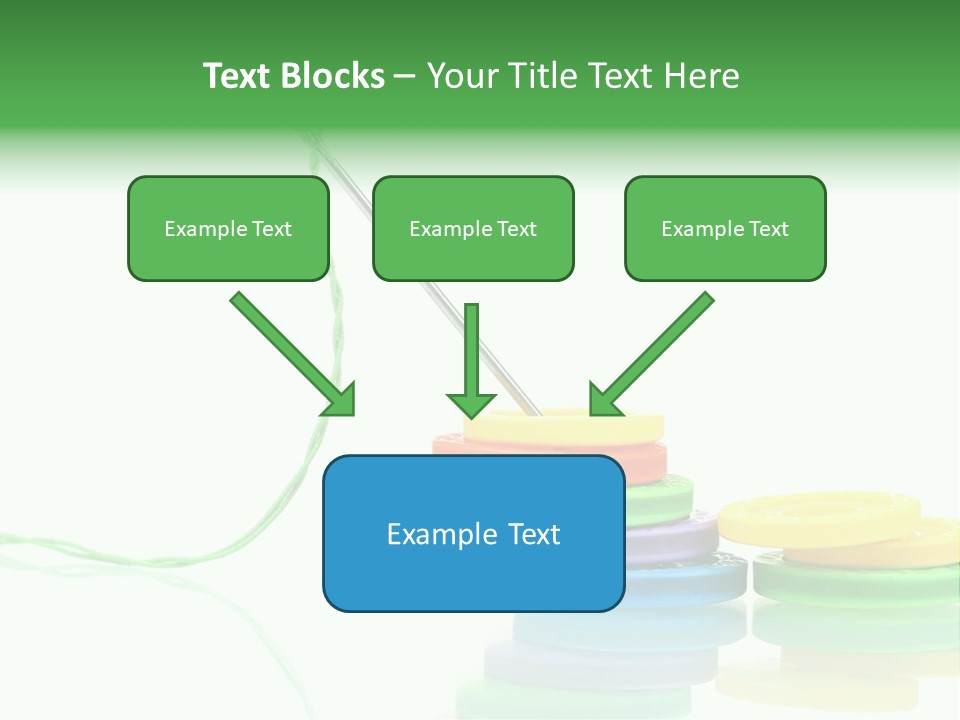 Text Blocks – Your Title Text Here

Example Text

Example Text

Example Text

Example Text